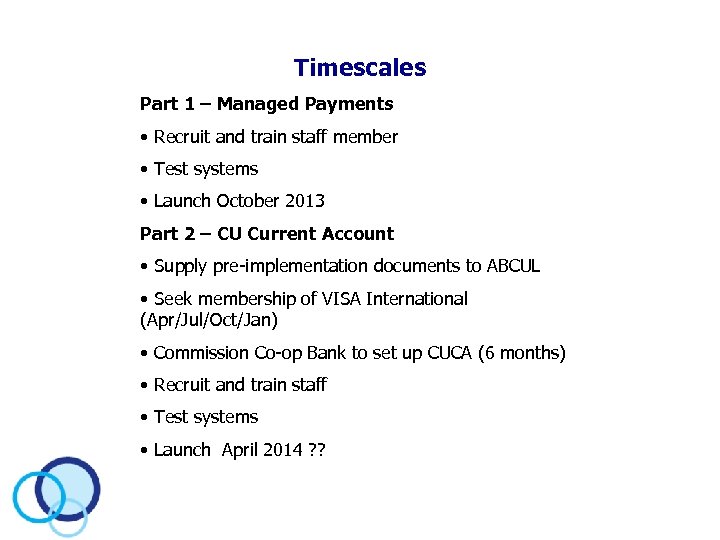 Timescales

Part 1 – Managed Payments

• Recruit and train staff member

• Test systems

• Launch October 2013

Part 2 – CU Current Account

• Supply pre-implementation documents to ABCUL

• Seek membership of VISA International (Apr/Jul/Oct/Jan)

• Commission Co-op Bank to set up CUCA (6 months)

• Recruit and train staff

• Test systems

• Launch April 2014 ??